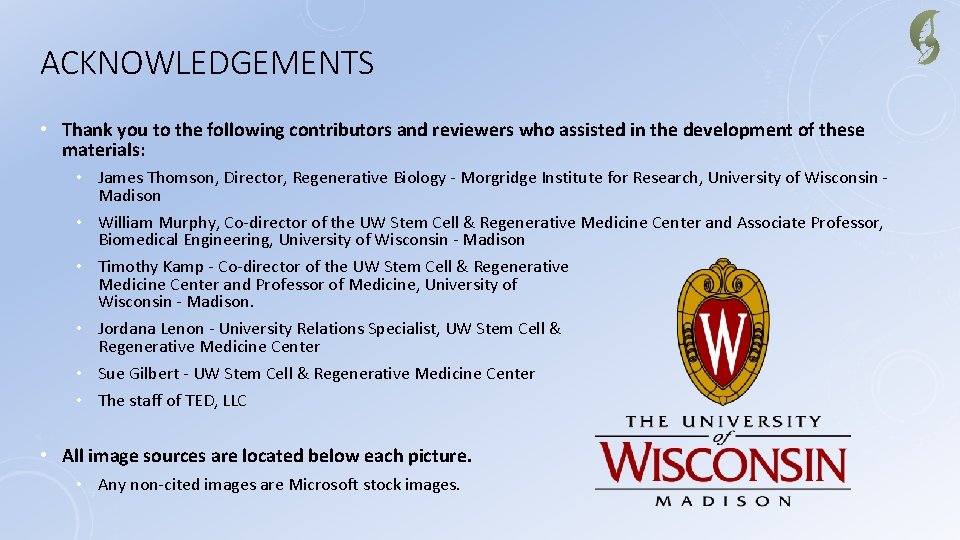 ACKNOWLEDGEMENTS

• Thank you to the following contributors and reviewers who assisted in the development of these materials:

• James Thomson, Director, Regenerative Biology - Morgridge Institute for Research, University of Wisconsin - Madison

• William Murphy, Co-director of the UW Stem Cell & Regenerative Medicine Center and Associate Professor, Biomedical Engineering, University of Wisconsin - Madison

• Timothy Kamp - Co-director of the UW Stem Cell & Regenerative Medicine Center and Professor of Medicine, University of Wisconsin - Madison.

• Jordana Lenon - University Relations Specialist, UW Stem Cell & Regenerative Medicine Center

• Sue Gilbert - UW Stem Cell & Regenerative Medicine Center

• The staff of TED, LLC

• All image sources are located below each picture.

• Any non-cited images are Microsoft stock images.

W

THE UNIVERSITY of WISCONSIN MADISON